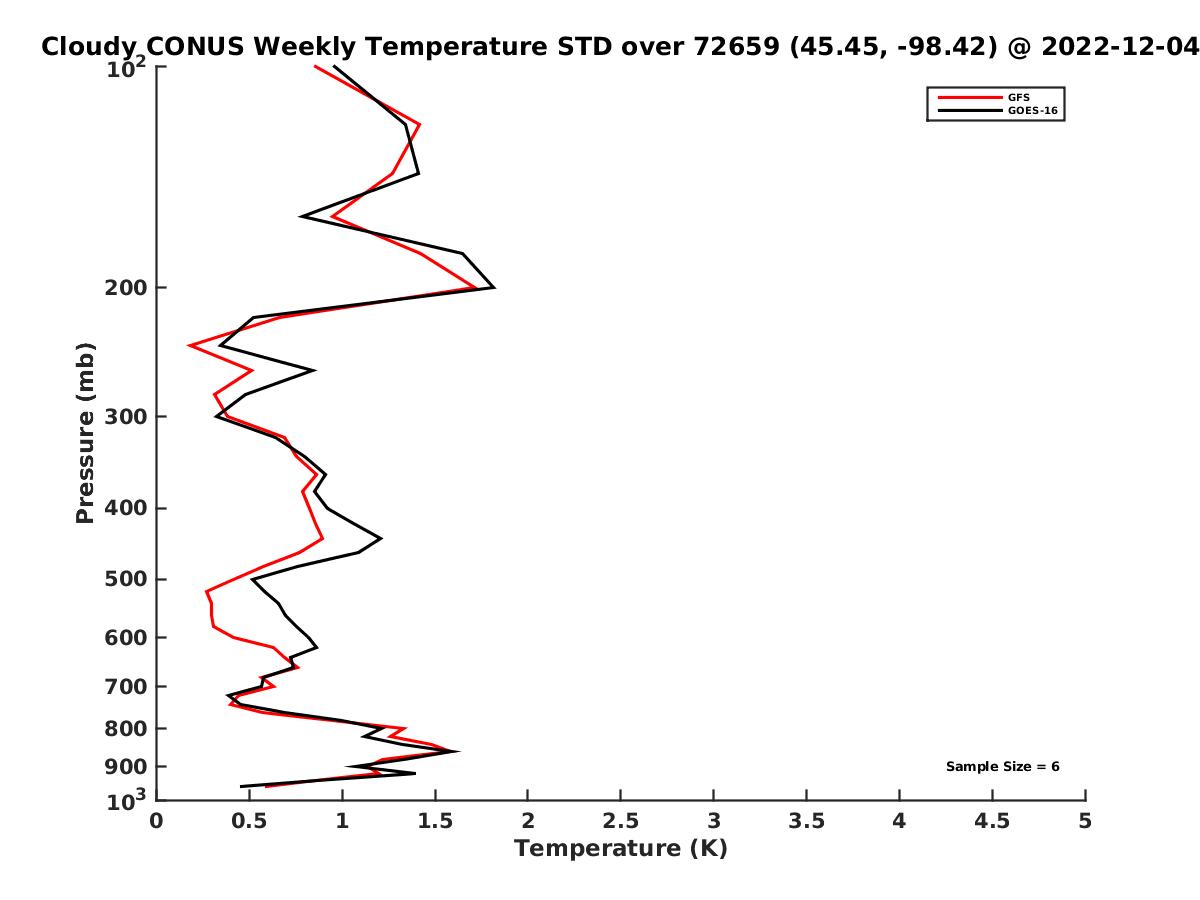 Cloudy CONUS Weekly Temperature STD over 72659 (45.45, -98.42) @ 2022-12-04

GFS
GOES-16

Pressure (mb)

$10^2$
200
300
400
500
600
700
800
900
$10^3$

Sample Size = 6

0
0.5
1
1.5
2
2.5
3
3.5
4
4.5
5
Temperature (K)